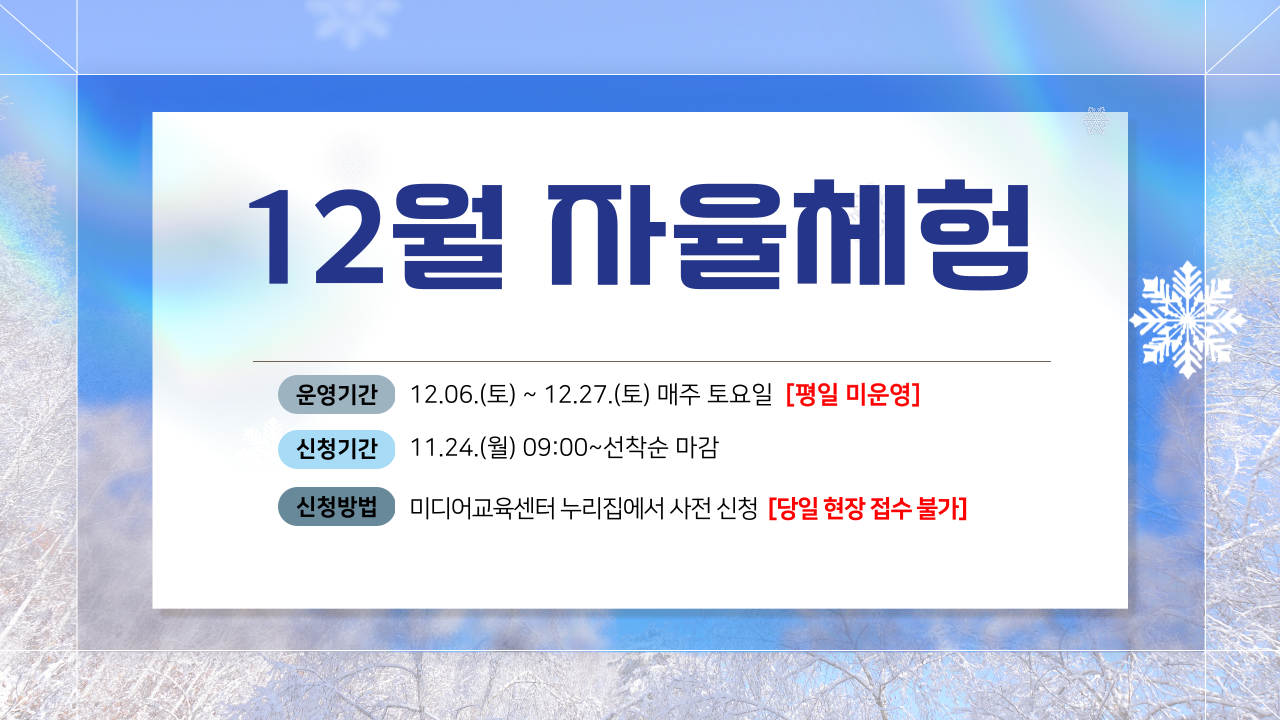 12월 자율체험

운영기간 12.06.(토) ~ 12.27.(토) 매주 토요일 [평일 미운영]

신청기간 11.24.(월) 09:00~선착순 마감

신청방법 미디어교육센터 누리집에서 사전 신청 [당일 현장 접수 불가]